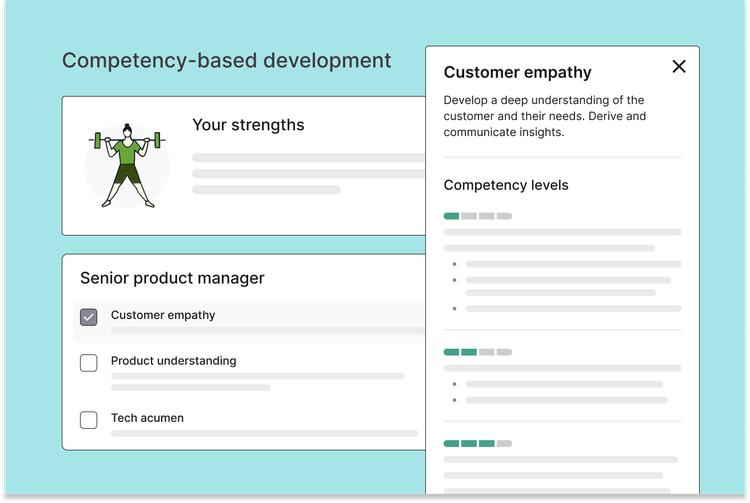 Competency-based development

Your strengths

Senior product manager

Customer empathy

Product understanding

Tech acumen

Customer empathy

Develop a deep understanding of the customer and their needs. Derive and communicate insights.

Competency levels